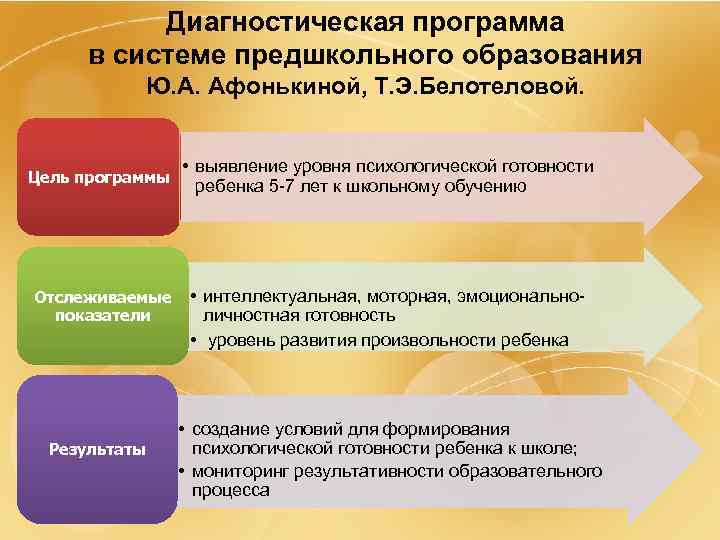 Диагностическая программа в системе предшкольного образования Ю.А. Афонькиной, Т.Э.Белотеловой.

Цель программы

• выявление уровня психологической готовности ребенка 5-7 лет к школьному обучению

Отслеживаемые показатели

• интеллектуальная, моторная, эмоционально-личностная готовность
• уровень развития произвольности ребенка

Результаты

• создание условий для формирования психологической готовности ребенка к школе;
• мониторинг результативности образовательного процесса